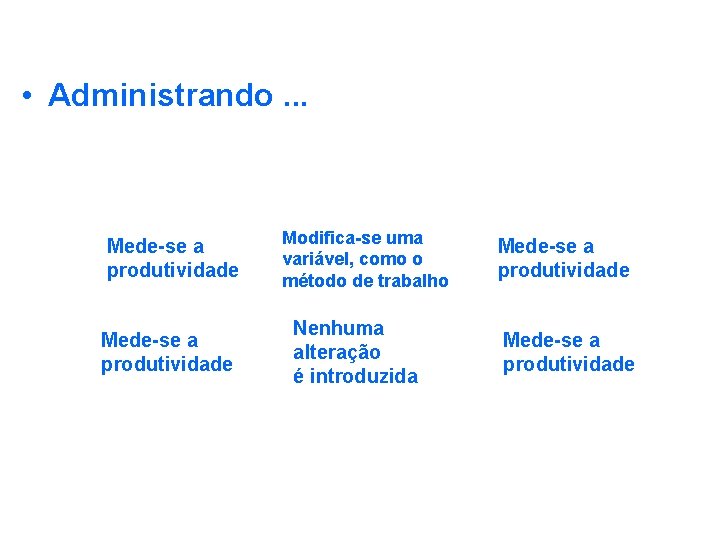 • Administrando ...

Mede-se a produtividade

Modifica-se uma variável, como o método de trabalho

Mede-se a produtividade

Mede-se a produtividade

Nenhuma alteração é introduzida

Mede-se a produtividade